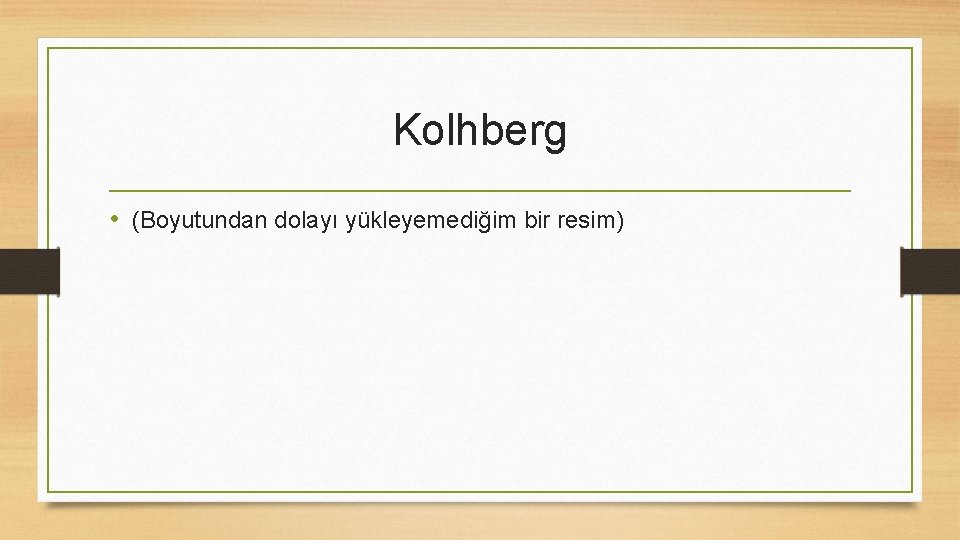 Kolhberg

• (Boyutundan dolayı yükleyemediğim bir resim)